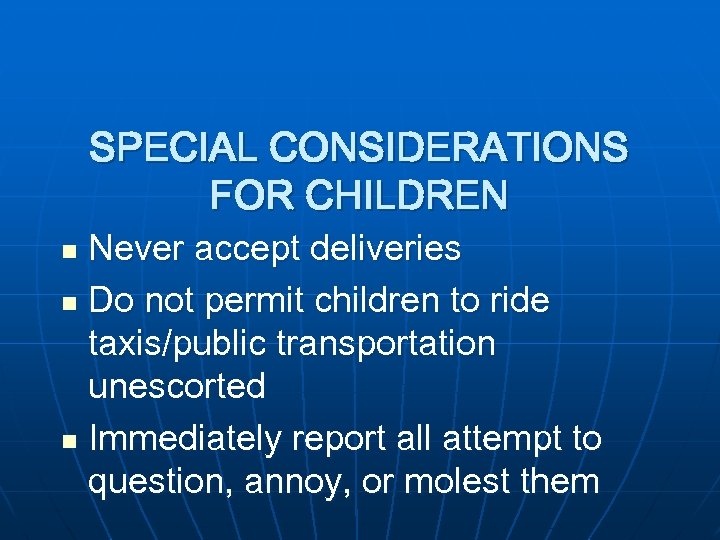 SPECIAL CONSIDERATIONS FOR CHILDREN

- Never accept deliveries
- Do not permit children to ride taxis/public transportation unescorted
- Immediately report all attempt to question, annoy, or molest them